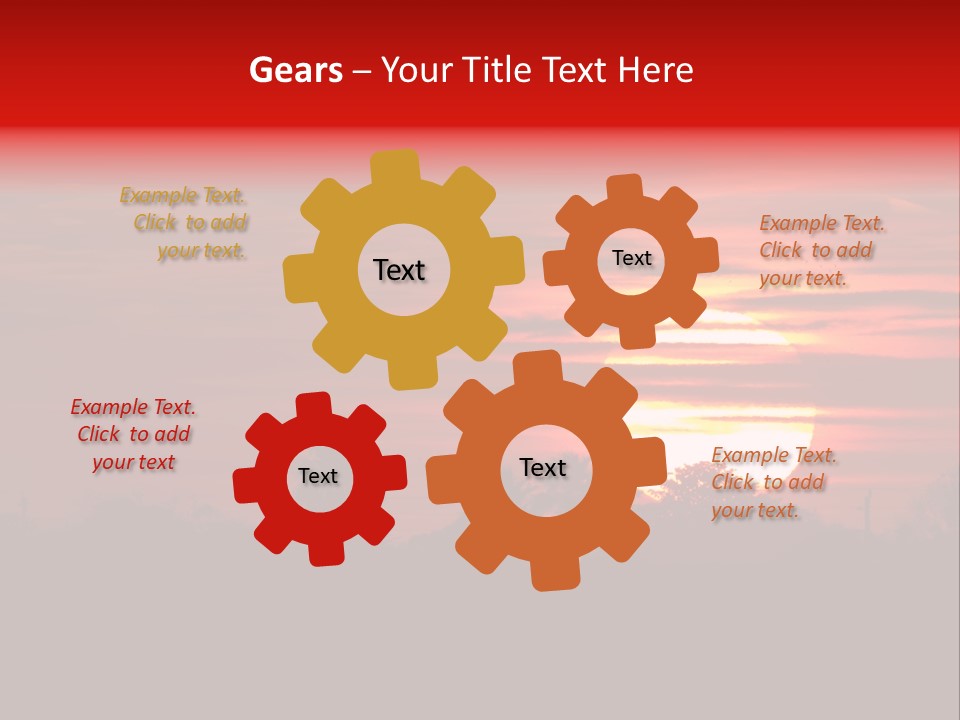 Gears – Your Title Text Here

Example Text.
Click to add
your text.

Text

Text

Example Text.
Click to add
your text.

Example Text.
Click to add
your text

Text

Text

Example Text.
Click to add
your text.